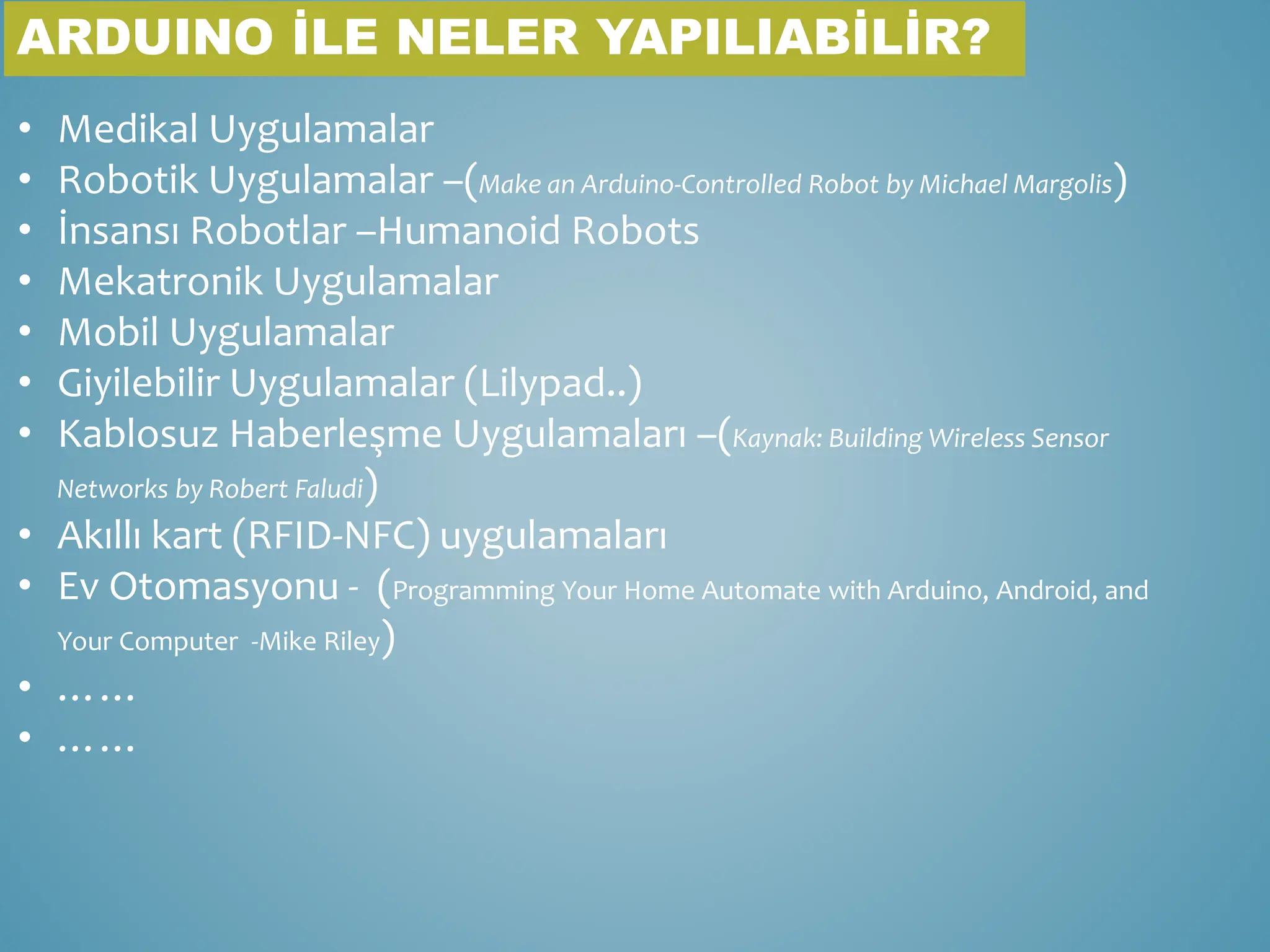 ARDUINO İLE NELER YAPILIABİLİR?

• Medikal Uygulamalar
• Robotik Uygulamalar –(Make an Arduino-Controlled Robot by Michael Margolis)
• İnsansı Robotlar –Humanoid Robots
• Mekatronik Uygulamalar
• Mobil Uygulamalar
• Giyilebilir Uygulamalar (Lilypad..)
• Kablosuz Haberleşme Uygulamaları –(Kaynak: Building Wireless Sensor Networks by Robert Faludi)
• Akıllı kart (RFID-NFC) uygulamaları
• Ev Otomasyonu - (Programming Your Home Automate with Arduino, Android, and Your Computer -Mike Riley)
• ……
• ……